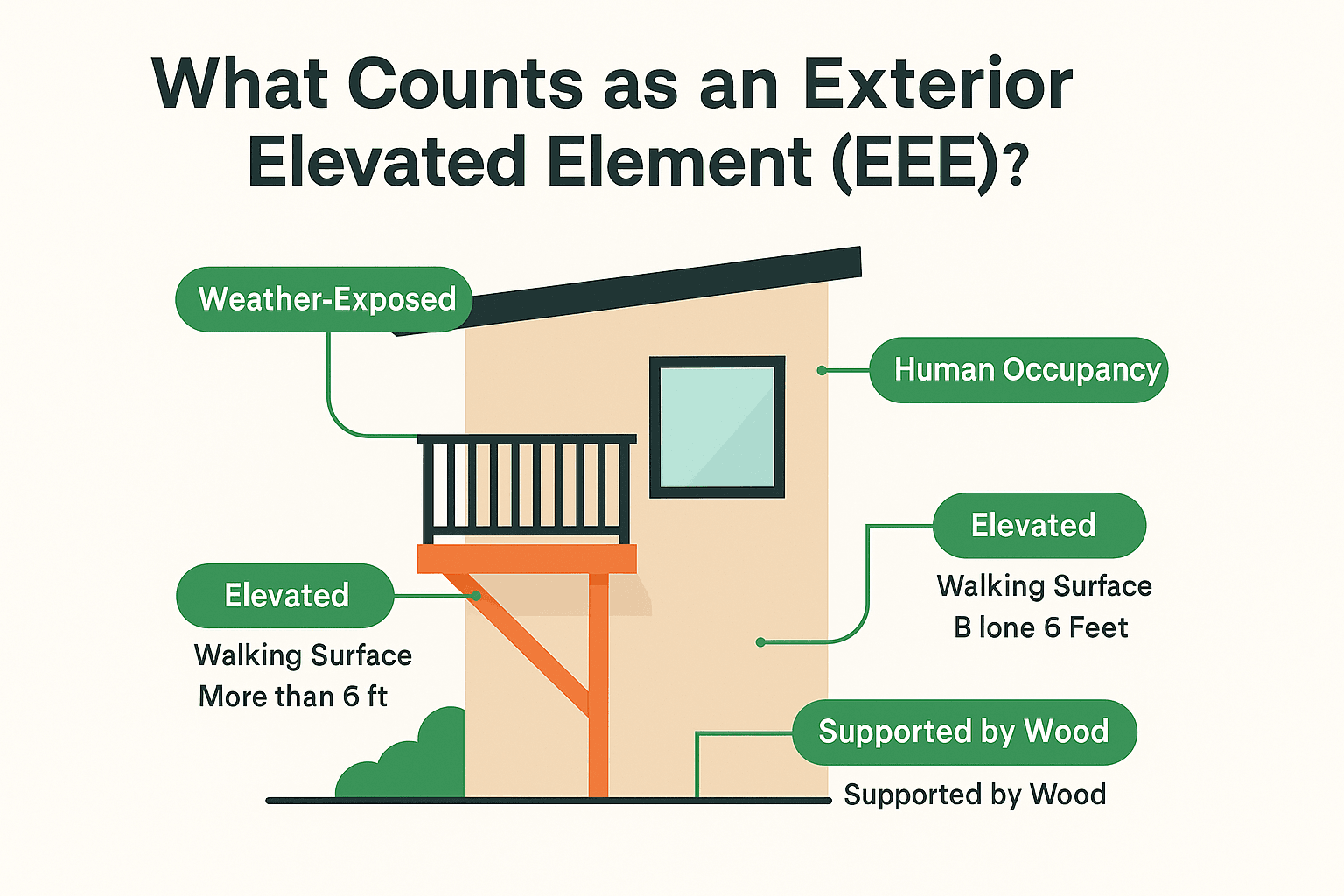 What Counts as an Exterior Elevated Element (EEE)?

Weather-Exposed

Human Occupancy

Elevated

Walking Surface
B lone 6 Feet

Elevated

Walking Surface
More than 6 ft

Supported by Wood

Supported by Wood